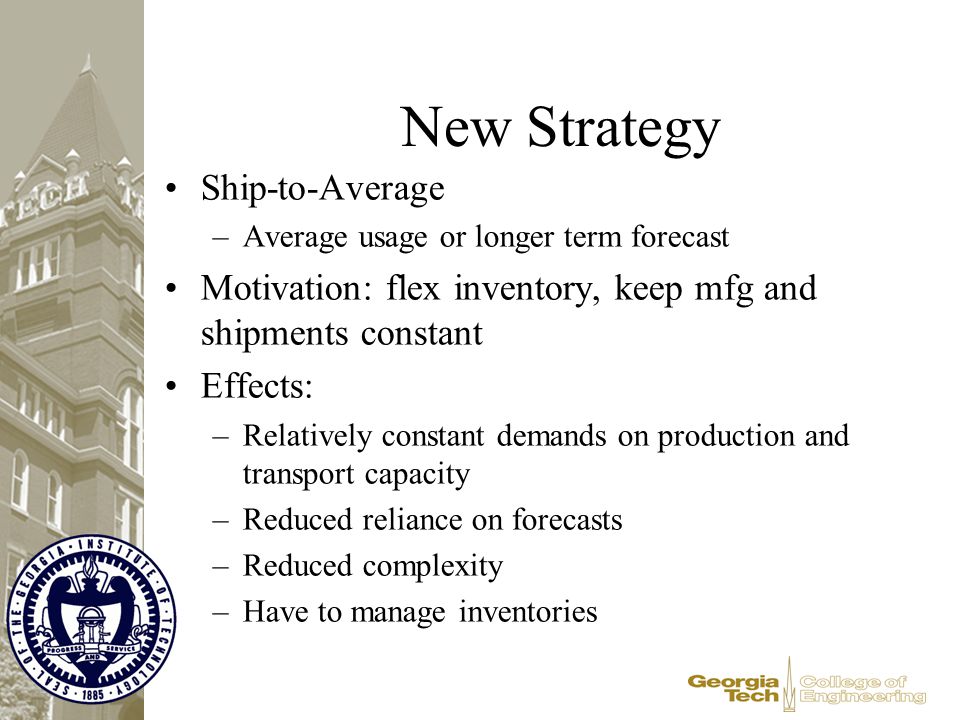 TECH

New Strategy

• Ship-to-Average
  – Average usage or longer term forecast
• Motivation: flex inventory, keep mfg and shipments constant
• Effects:
  – Relatively constant demands on production and transport capacity
  – Reduced reliance on forecasts
  – Reduced complexity
  – Have to manage inventories

SEAL OF THE GEORGIA INSTITUTE OF TECHNOLOGY
PROGRESS AND SERVICE
1885

Georgia Tech College of Engineering